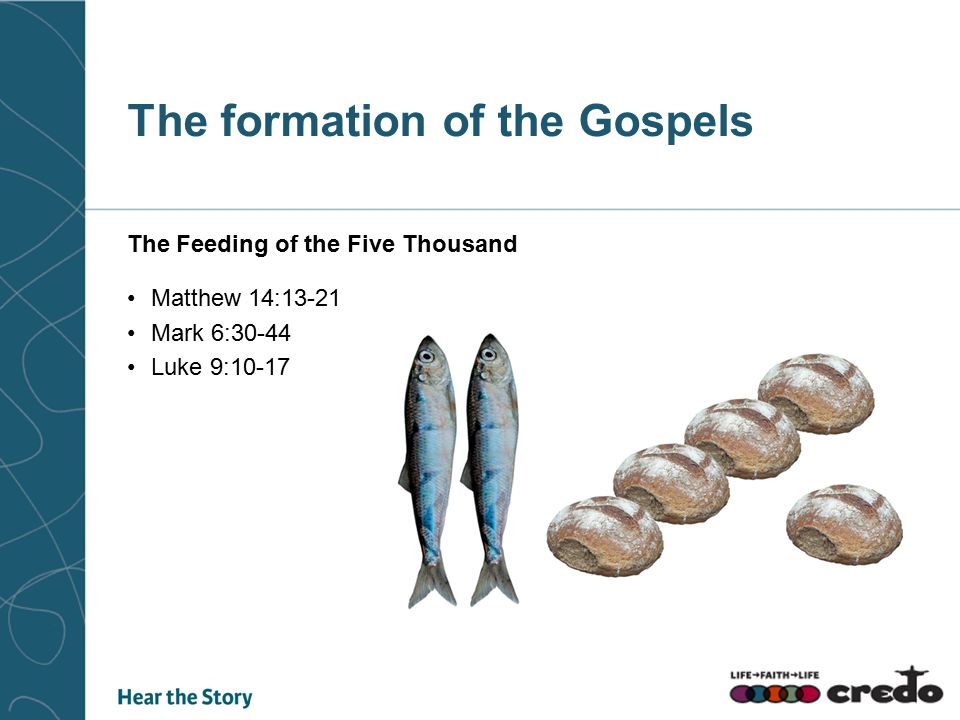 The formation of the Gospels

The Feeding of the Five Thousand

• Matthew 14:13-21
• Mark 6:30-44
• Luke 9:10-17

Hear the Story

LIFE→FAITH→LIFE credo